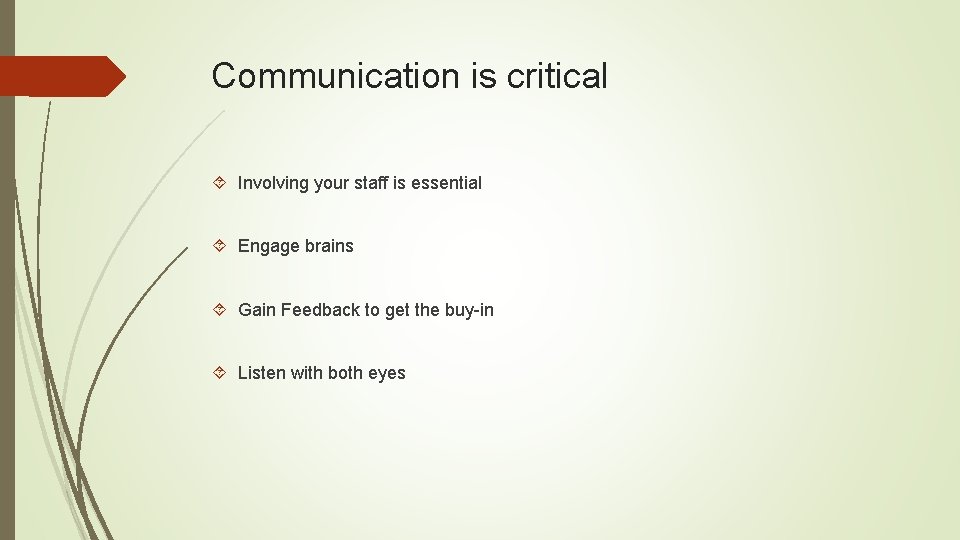 Communication is critical

Involving your staff is essential

Engage brains

Gain Feedback to get the buy-in

Listen with both eyes